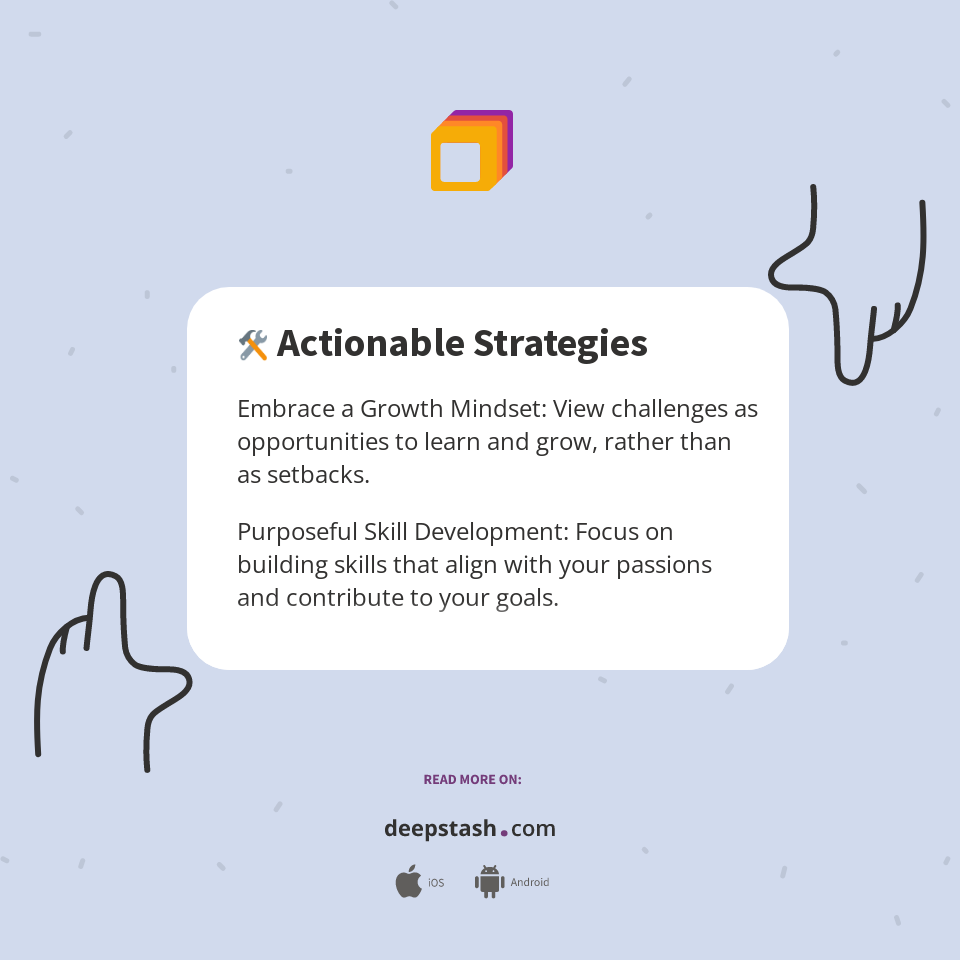 🛠️ Actionable Strategies

Embrace a Growth Mindset: View challenges as opportunities to learn and grow, rather than as setbacks.

Purposeful Skill Development: Focus on building skills that align with your passions and contribute to your goals.

READ MORE ON:

deepstash.com

iOS Android